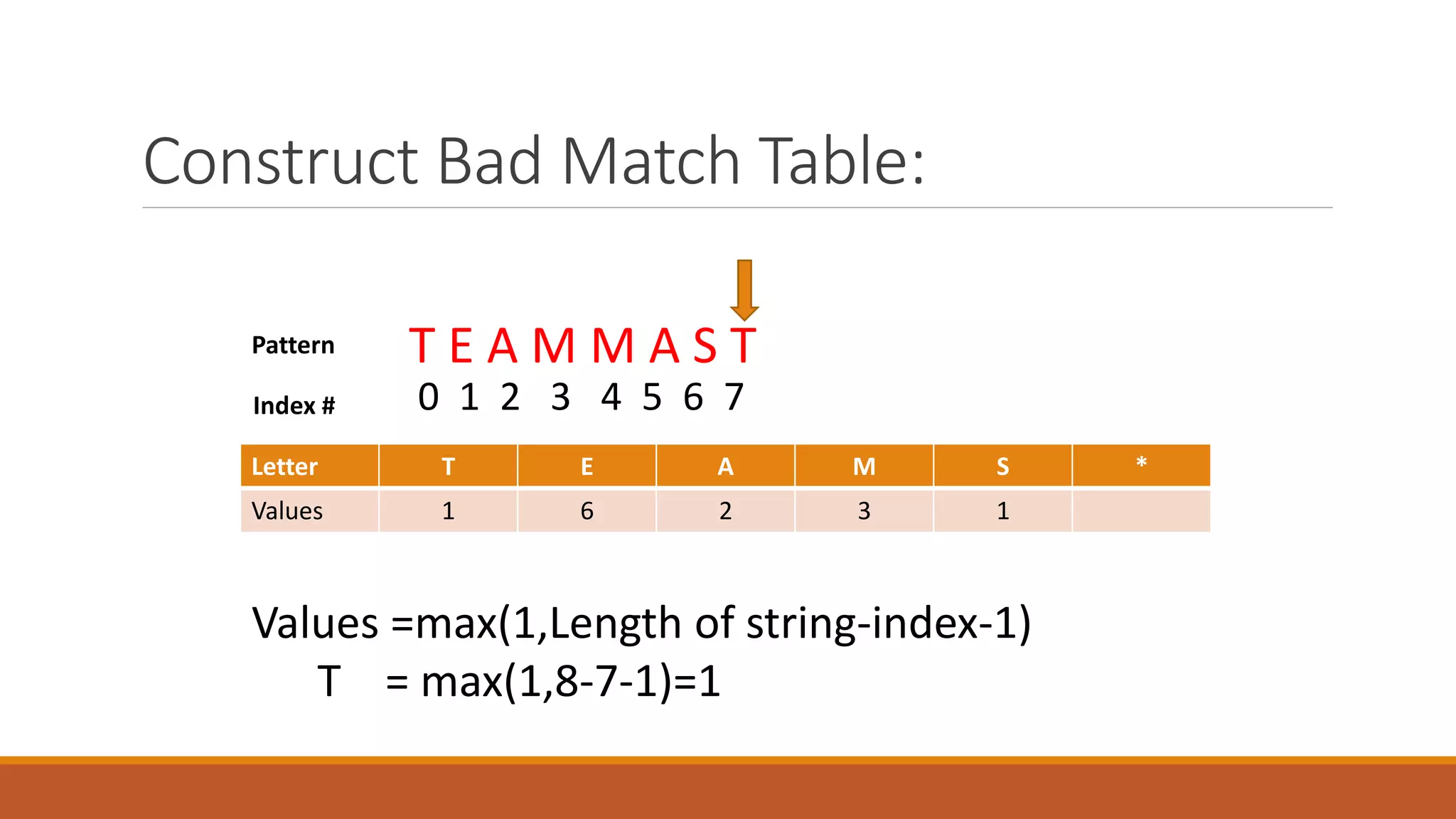 Construct Bad Match Table:

Pattern T E A M M A S T

Index # 0 1 2 3 4 5 6 7

| Letter | T | E | A | M | S | * |
|---|---|---|---|---|---|---|
| Values | 1 | 6 | 2 | 3 | 1 | |

Values =max(1,Length of string-index-1)
T = max(1,8-7-1)=1